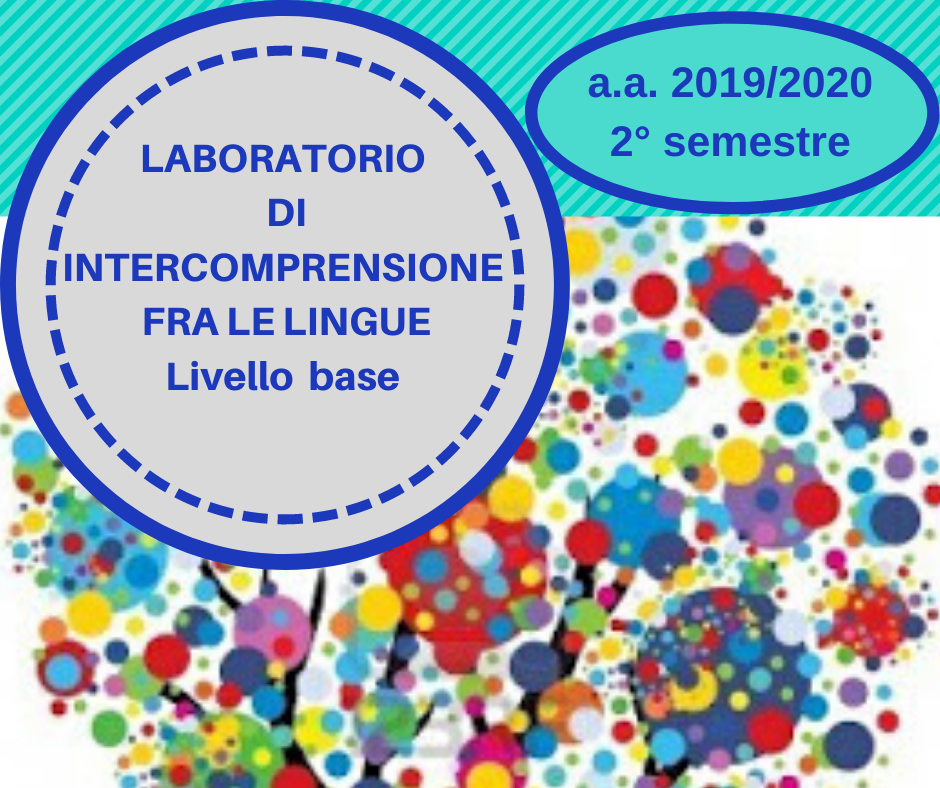 LABORATORIO
DI
INTERCOMPRENSIONE
FRA LE LINGUE
Livello base

a.a. 2019/2020
2° semestre